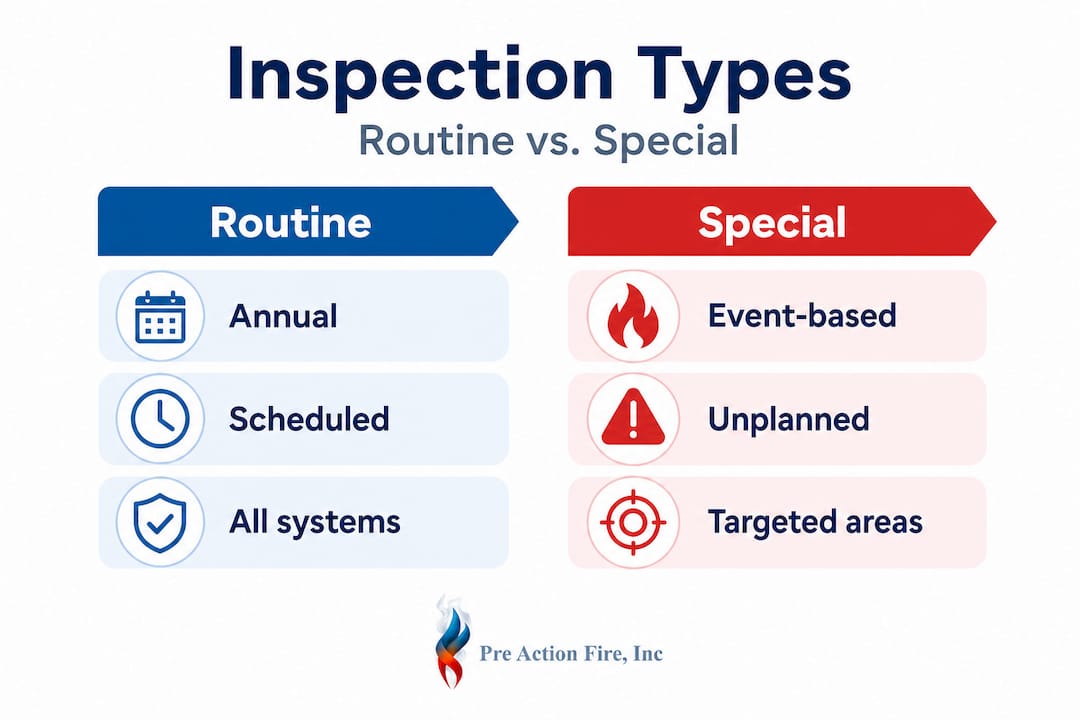 Inspection Types

Routine vs. Special

Routine

Annual

Scheduled

All systems

Special

Event-based

Unplanned

Targeted areas

Pre Action Fire, Inc